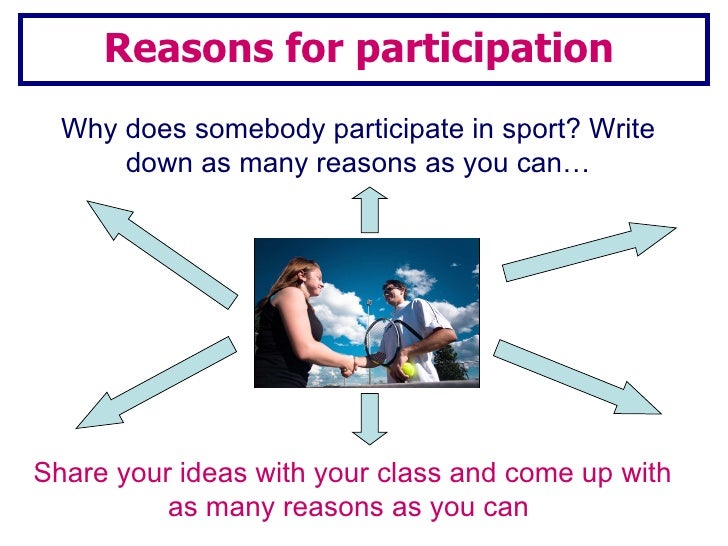 Reasons for participation

Why does somebody participate in sport? Write down as many reasons as you can…

Share your ideas with your class and come up with as many reasons as you can